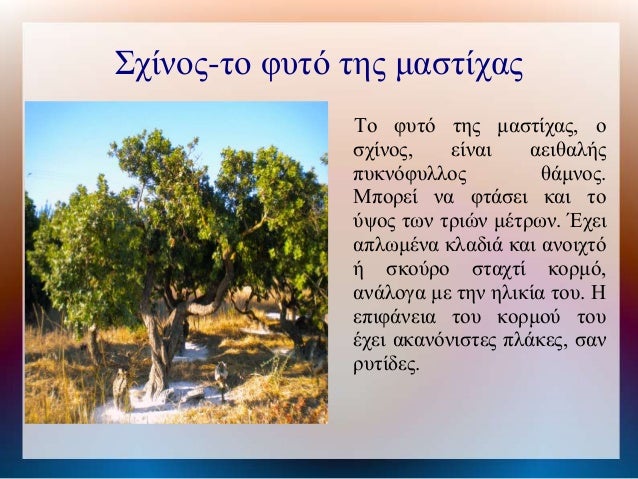 Σχίνος-το φυτό της μαστίχας

Το φυτό της μαστίχας, ο σχίνος, είναι αειθαλής πυκνόφυλλος θάμνος. Μπορεί να φτάσει και το ύψος των τριών μέτρων. Έχει απλωμένα κλαδιά και ανοιχτό ή σκούρο σταχτί κορμό, ανάλογα με την ηλικία του. Η επιφάνεια του κορμού του έχει ακανόνιστες πλάκες, σαν ρυτίδες.